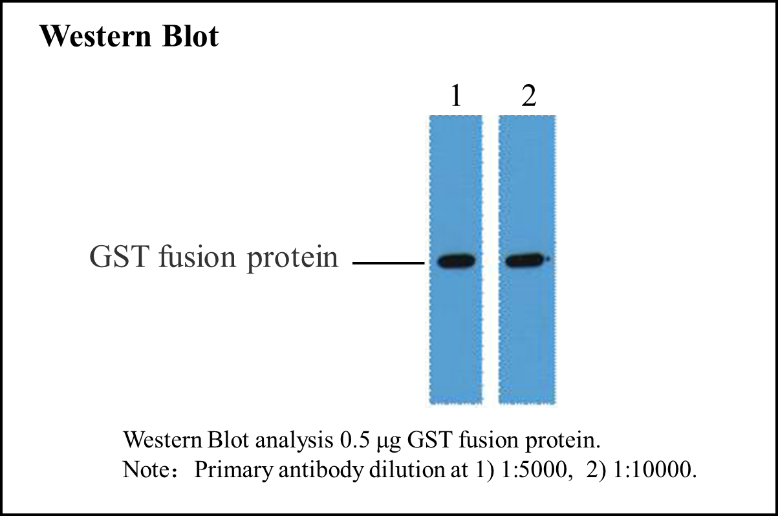 Western Blot

1 2

GST fusion protein

Western Blot analysis 0.5 μg GST fusion protein.
Note： Primary antibody dilution at 1) 1:5000, 2) 1:10000.